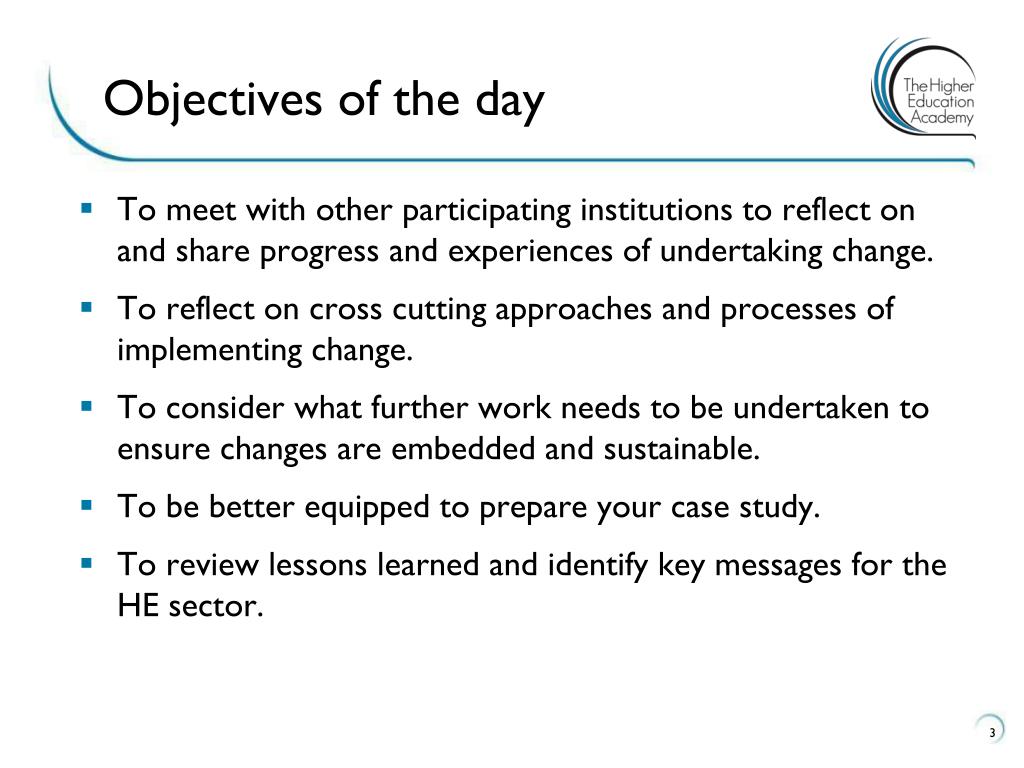 Objectives of the day

The Higher Education Academy

- To meet with other participating institutions to reflect on and share progress and experiences of undertaking change.
- To reflect on cross cutting approaches and processes of implementing change.
- To consider what further work needs to be undertaken to ensure changes are embedded and sustainable.
- To be better equipped to prepare your case study.
- To review lessons learned and identify key messages for the HE sector.

3